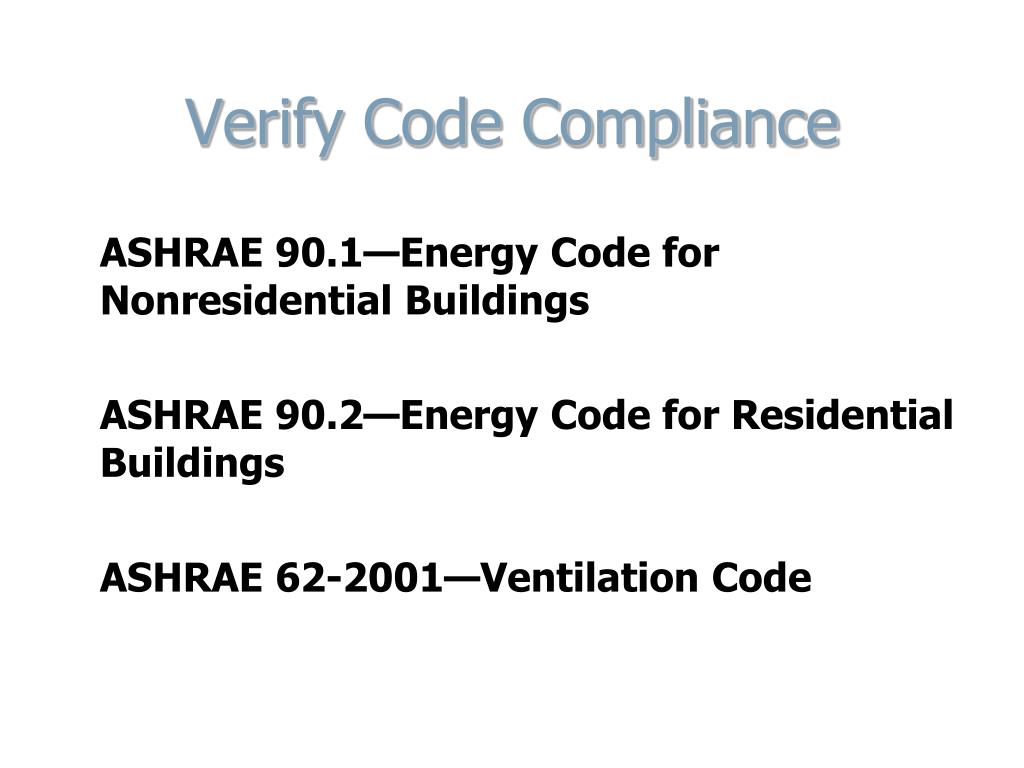 Verify Code Compliance

ASHRAE 90.1—Energy Code for Nonresidential Buildings

ASHRAE 90.2—Energy Code for Residential Buildings

ASHRAE 62-2001—Ventilation Code